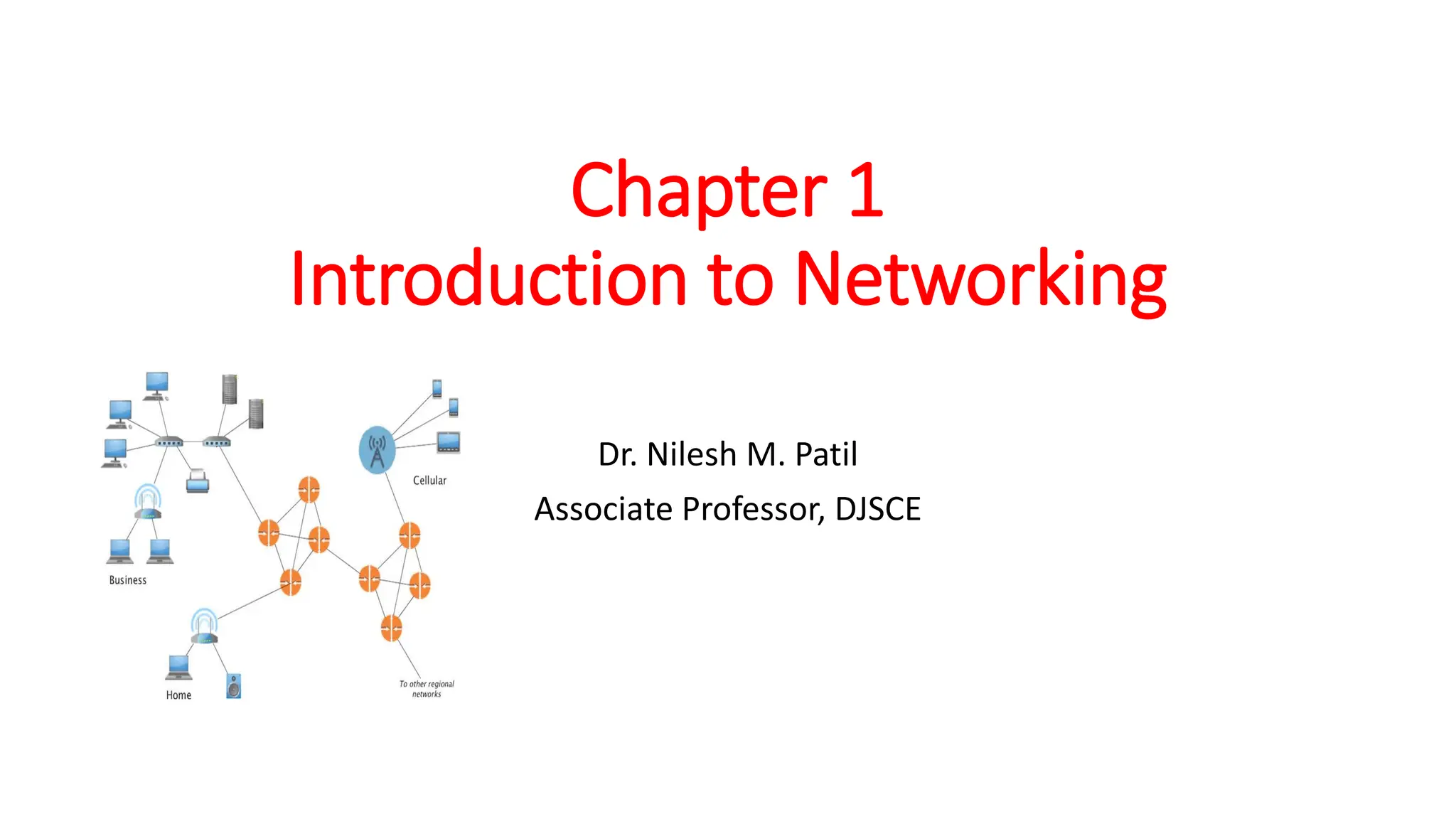 Chapter 1
Introduction to Networking

Cellular

Business

Home

To other regional networks

Dr. Nilesh M. Patil

Associate Professor, DJSCE